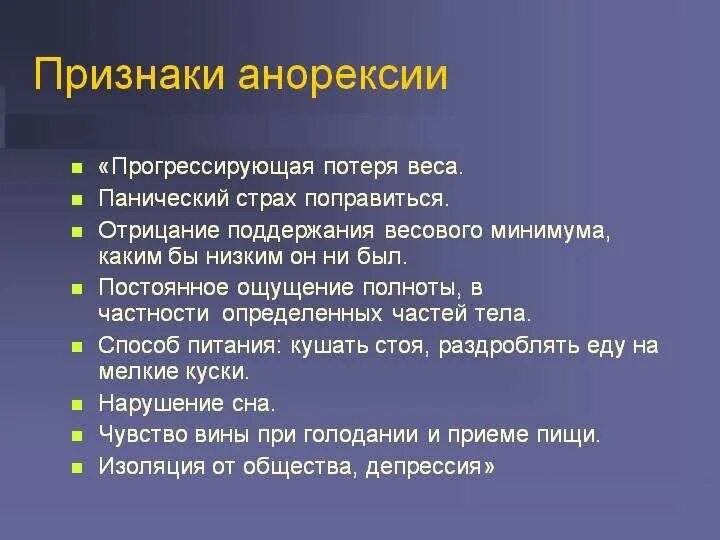 Признаки анорексии

- «Прогрессирующая потеря веса.
- Панический страх поправиться.
- Отрицание поддержания весового минимума, каким бы низким он ни был.
- Постоянное ощущение полноты, в частности определенных частей тела.
- Способ питания: кушать стоя, раздроблять еду на мелкие куски.
- Нарушение сна.
- Чувство вины при голодании и приеме пищи.
- Изоляция от общества, депрессия»